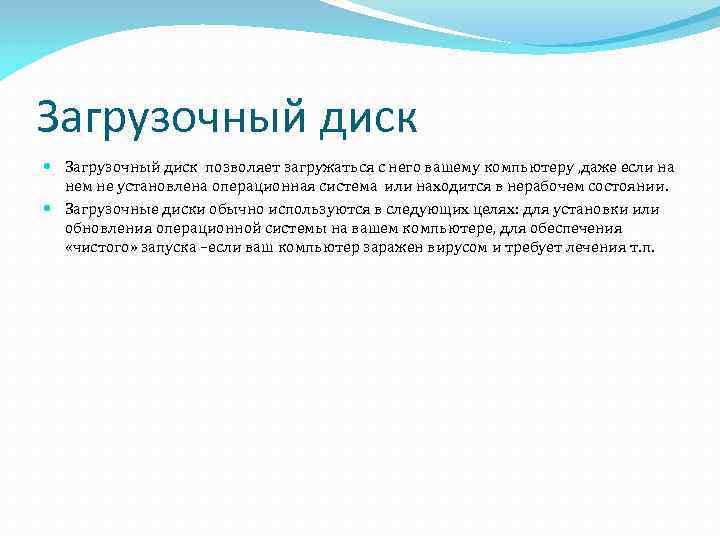 Загрузочный диск

Загрузочный диск позволяет загружаться с него вашему компьютеру ,даже если на нем не установлена операционная система или находится в нерабочем состоянии.

Загрузочные диски обычно используются в следующих целях: для установки или обновления операционной системы на вашем компьютере, для обеспечения «чистого» запуска –если ваш компьютер заражен вирусом и требует лечения т.п.